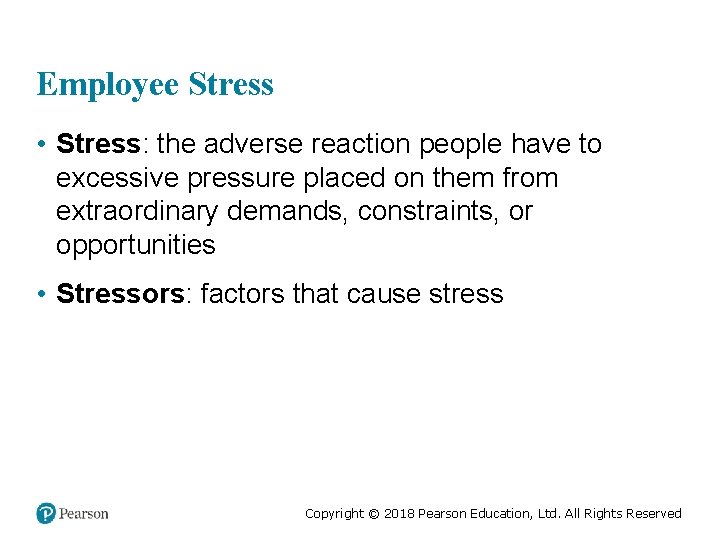 Employee Stress

• Stress: the adverse reaction people have to excessive pressure placed on them from extraordinary demands, constraints, or opportunities

• Stressors: factors that cause stress

Pearson

Copyright © 2018 Pearson Education, Ltd. All Rights Reserved